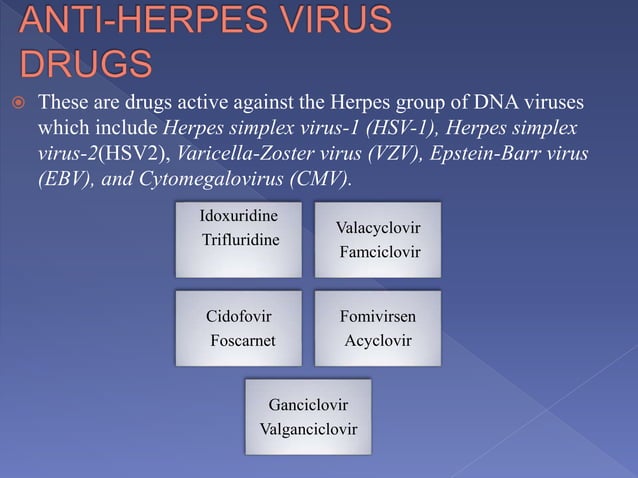 ANTI-HERPES VIRUS DRUGS

These are drugs active against the Herpes group of DNA viruses which include Herpes simplex virus-1 (HSV-1), Herpes simplex virus-2(HSV2), Varicella-Zoster virus (VZV), Epstein-Barr virus (EBV), and Cytomegalovirus (CMV).

Idoxuridine
Trifluridine

Valacyclovir
Famciclovir

Cidofovir
Foscarnet

Fomivirsen
Acyclovir

Ganciclovir
Valganciclovir